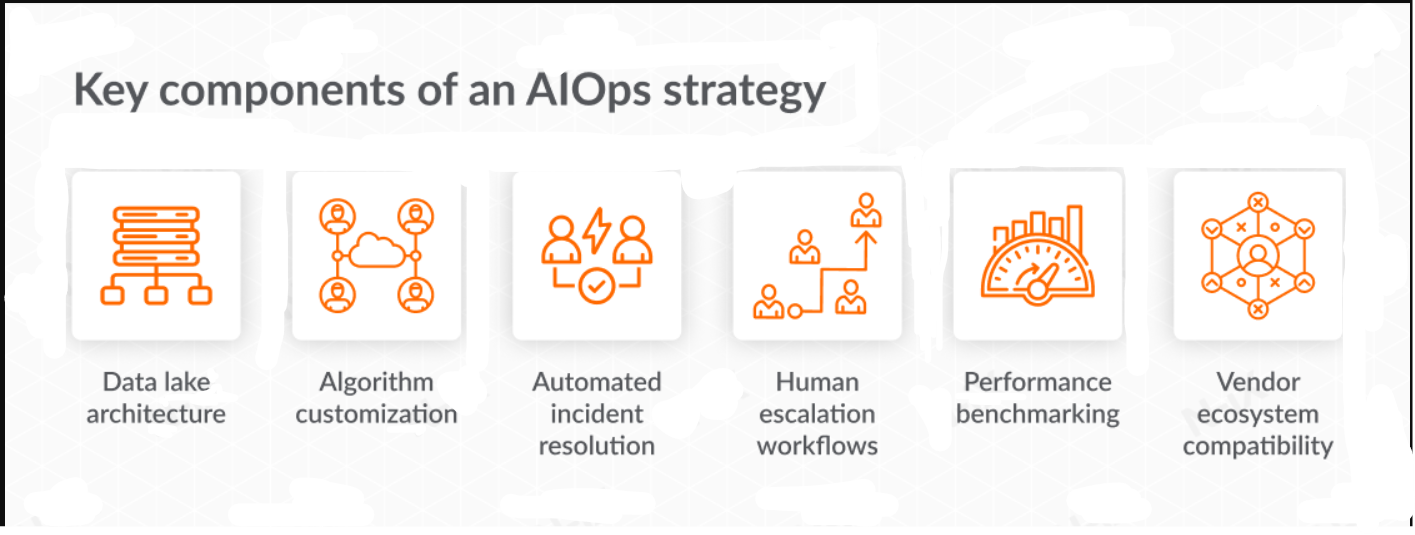 Key components of an AIOps strategy

Data lake architecture

Algorithm customization

Automated incident resolution

Human escalation workflows

Performance benchmarking

Vendor ecosystem compatibility